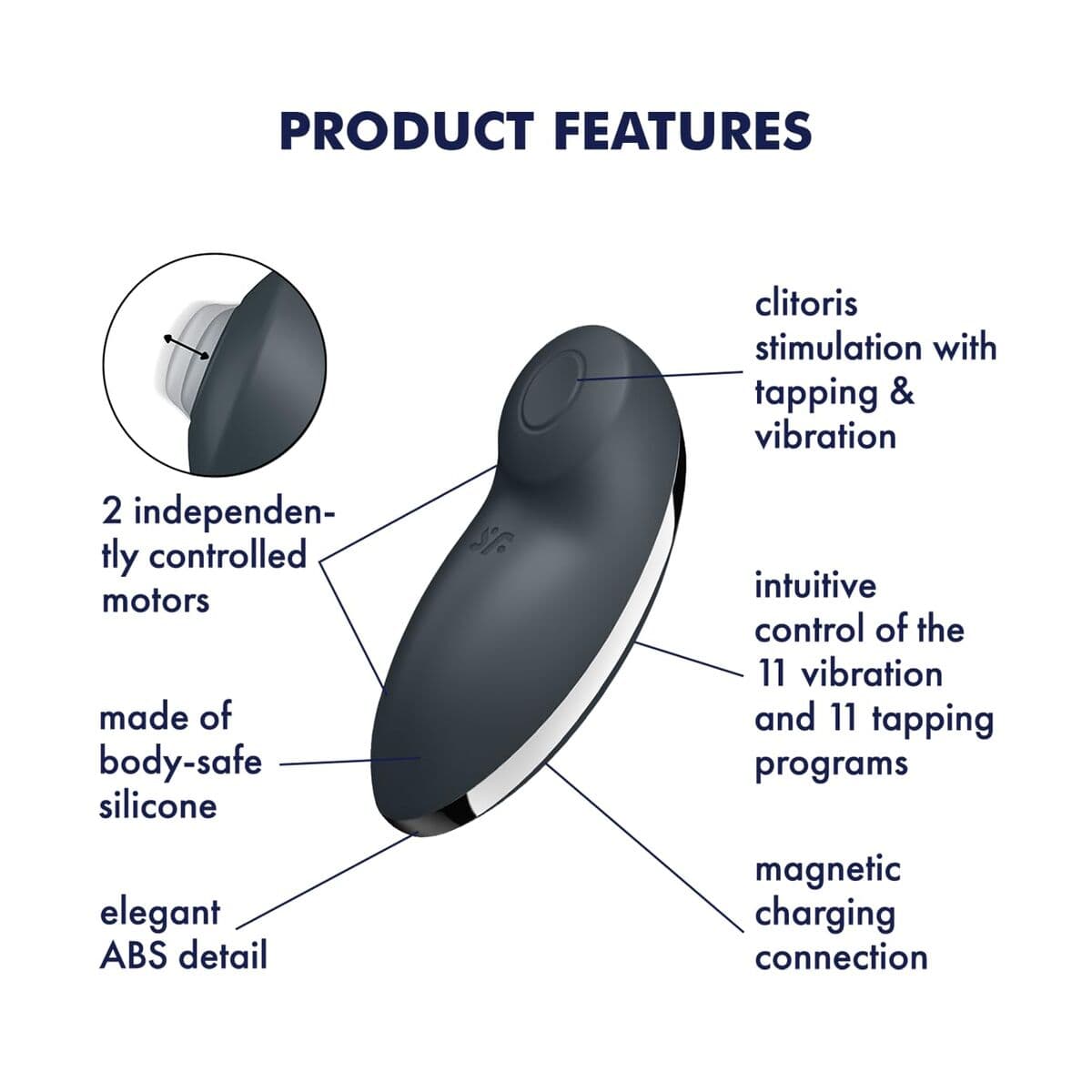 PRODUCT FEATURES

2 independently controlled motors

made of body-safe silicone

elegant ABS detail

clitoris stimulation with tapping & vibration

intuitive control of the 11 vibration and 11 tapping programs

magnetic charging connection